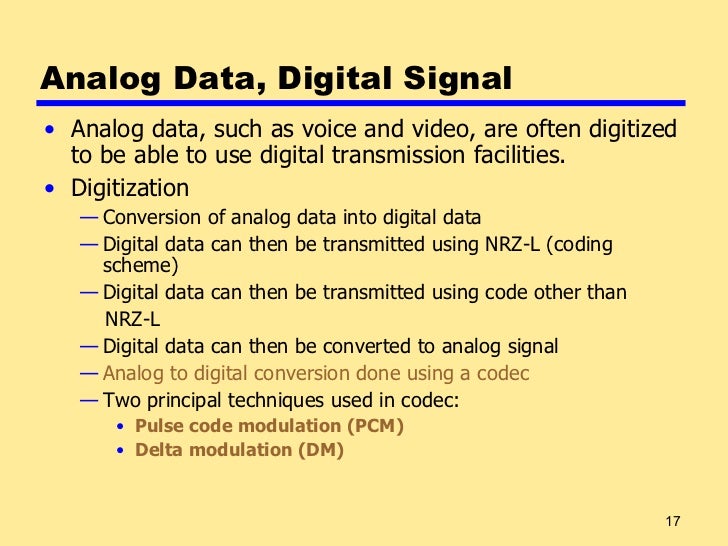 Analog Data, Digital Signal

• Analog data, such as voice and video, are often digitized to be able to use digital transmission facilities.
• Digitization
— Conversion of analog data into digital data
— Digital data can then be transmitted using NRZ-L (coding scheme)
— Digital data can then be transmitted using code other than NRZ-L
— Digital data can then be converted to analog signal
— Analog to digital conversion done using a codec
— Two principal techniques used in codec:
• Pulse code modulation (PCM)
• Delta modulation (DM)

17